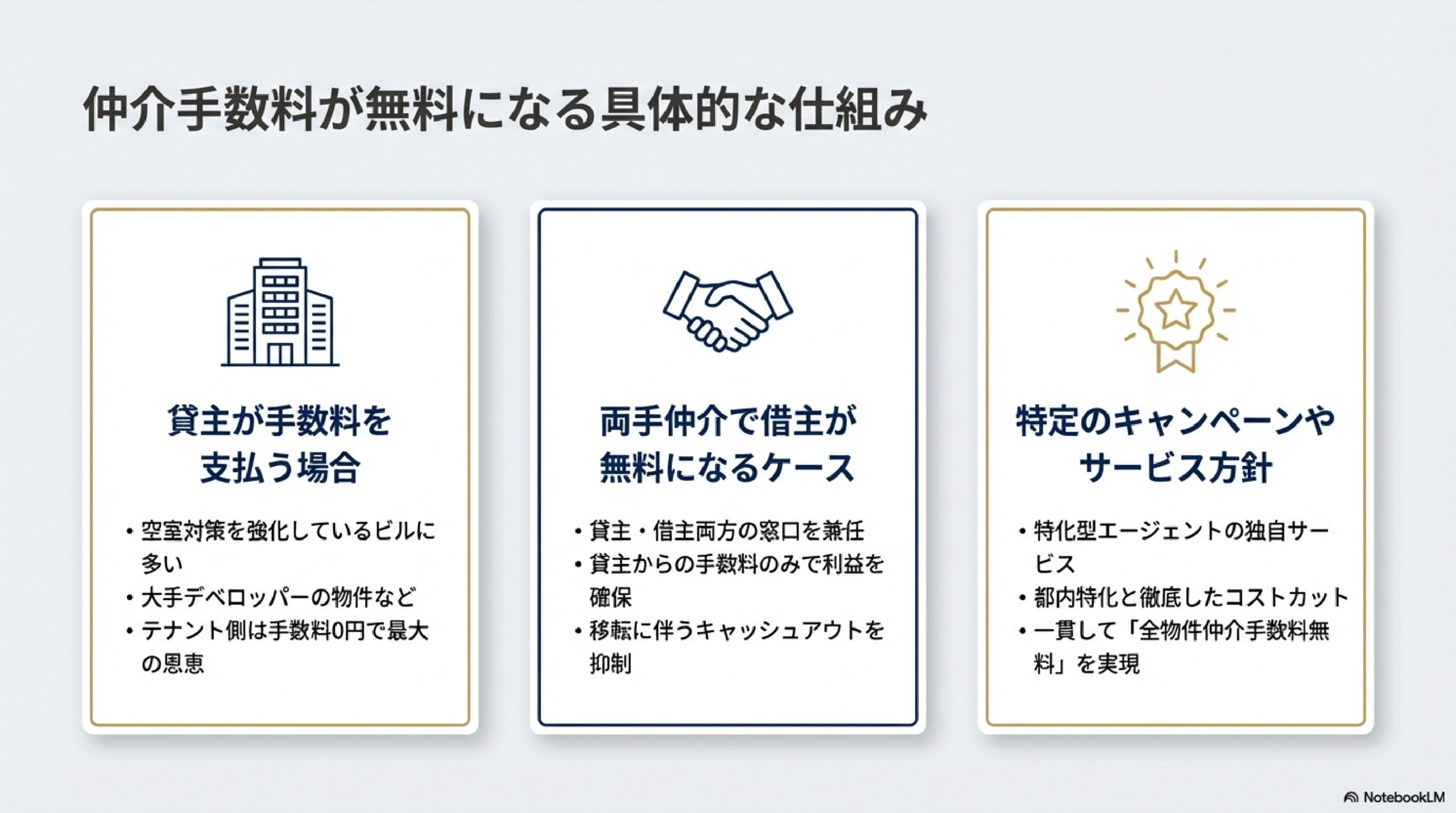 仲介手数料が無料になる具体的な仕組み

貸主が手数料を支払う場合

• 空室対策を強化しているビルに多い
• 大手デベロッパーの物件など
• テナント側は手数料0円で最大の恩恵

両手仲介で借主が無料になるケース

• 貸主・借主両方の窓口を兼任
• 貸主からの手数料のみで利益を確保
• 移転に伴うキャッシュアウトを抑制

特定のキャンペーンやサービス方針

• 特化型エージェントの独自サービス
• 都内特化と徹底したコストカット
• 一貫して「全物件仲介手数料無料」を実現

NotebookLM